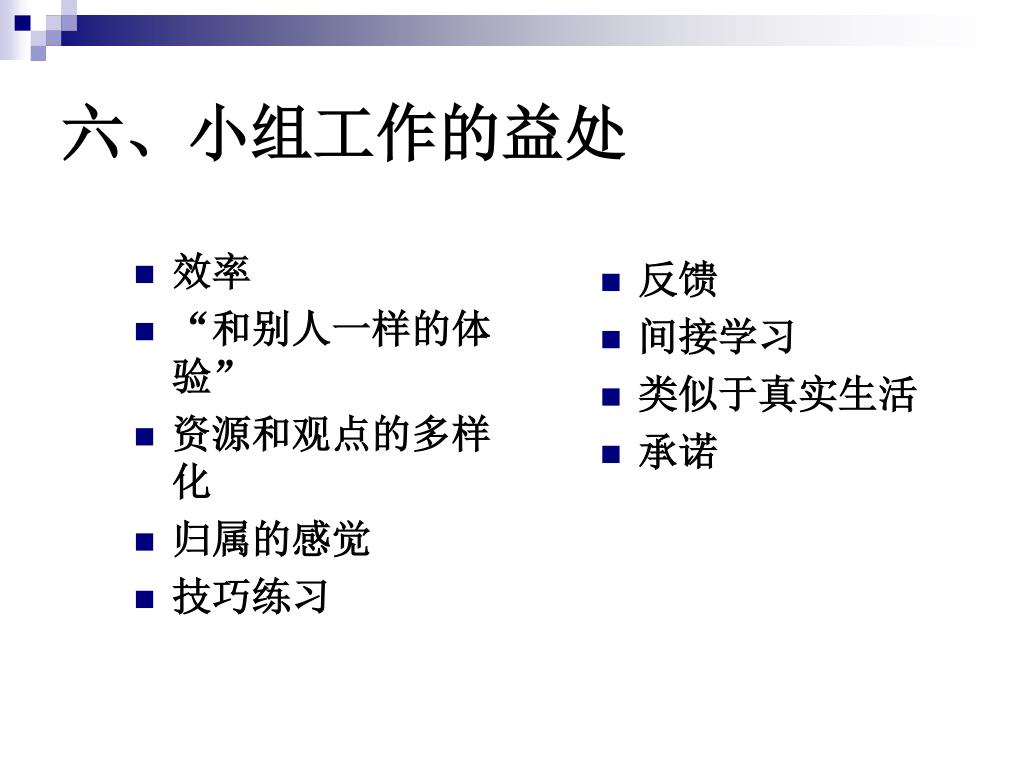 六、小组工作的益处

- 效率
- “和别人一样的体验”
- 资源和观点的多样化
- 归属的感觉
- 技巧练习

- 反馈
- 间接学习
- 类似于真实生活
- 承诺